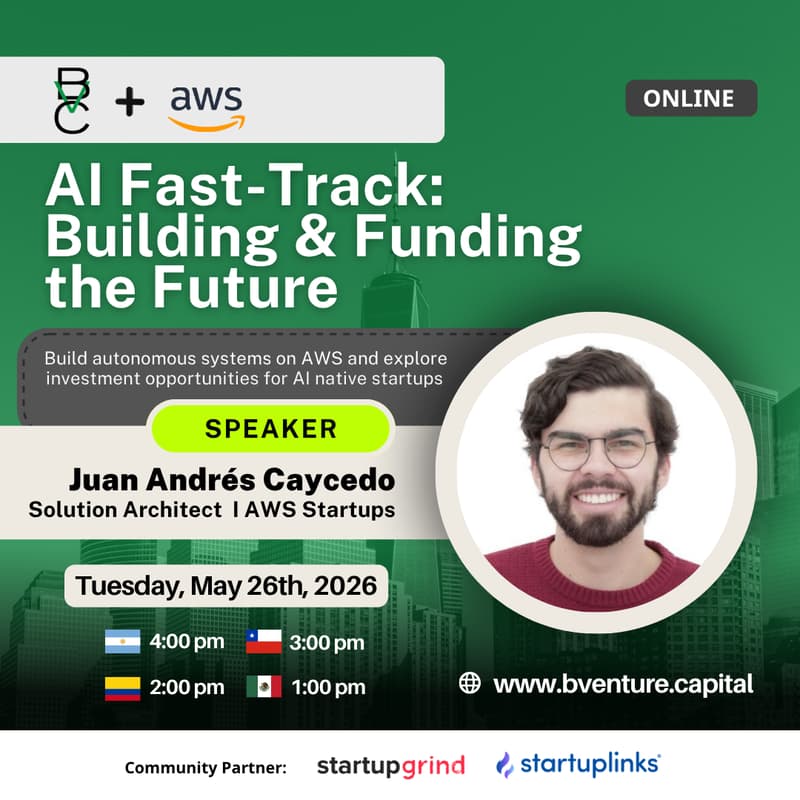 BVC + aws

ONLINE

AI Fast-Track: Building & Funding the Future

Build autonomous systems on AWS and explore investment opportunities for AI native startups

SPEAKER

Juan Andrés Caycedo
Solution Architect I AWS Startups

Tuesday, May 26th, 2026

4:00 pm 3:00 pm
2:00 pm 1:00 pm

www.bventure.capital

Community Partner: startupgrind startuplinks